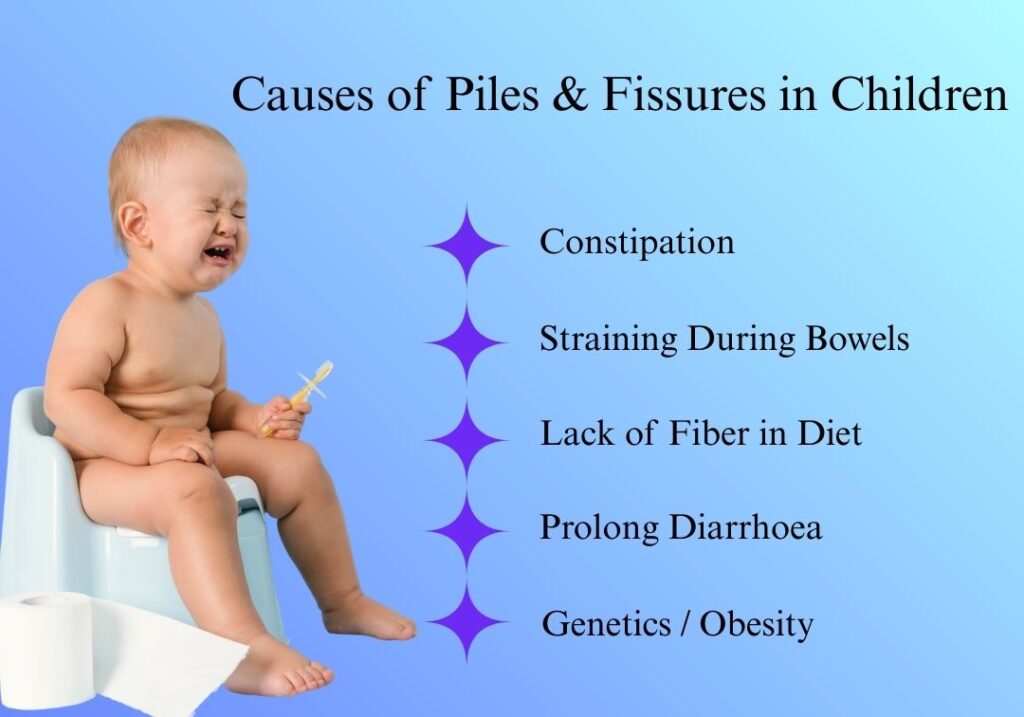 Causes of Piles & Fissures in Children

Constipation

Straining During Bowels

Lack of Fiber in Diet

Prolong Diarrhoea

Genetics / Obesity